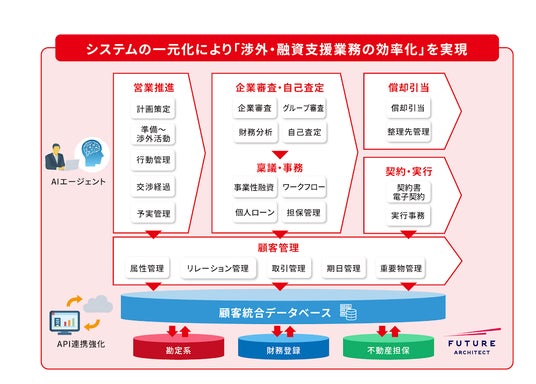 システムの一元化により「渉外・融資支援業務の効率化」を実現

AIエージェント

営業推進
計画策定
準備～渉外活動
行動管理
交渉経過
予実管理

企業審査・自己査定
企業審査
グループ審査
財務分析
自己査定

稟議・事務
事業性融資
ワークフロー
個人ローン
担保管理

償却引当
償却引当
整理先管理

契約・実行
契約書 電子契約
実行事務

顧客管理
属性管理
リレーション管理
取引管理
期日管理
重要物管理

顧客統合データベース

API連携強化

勘定系
財務登録
不動産担保

FUTURE ARCHITECT